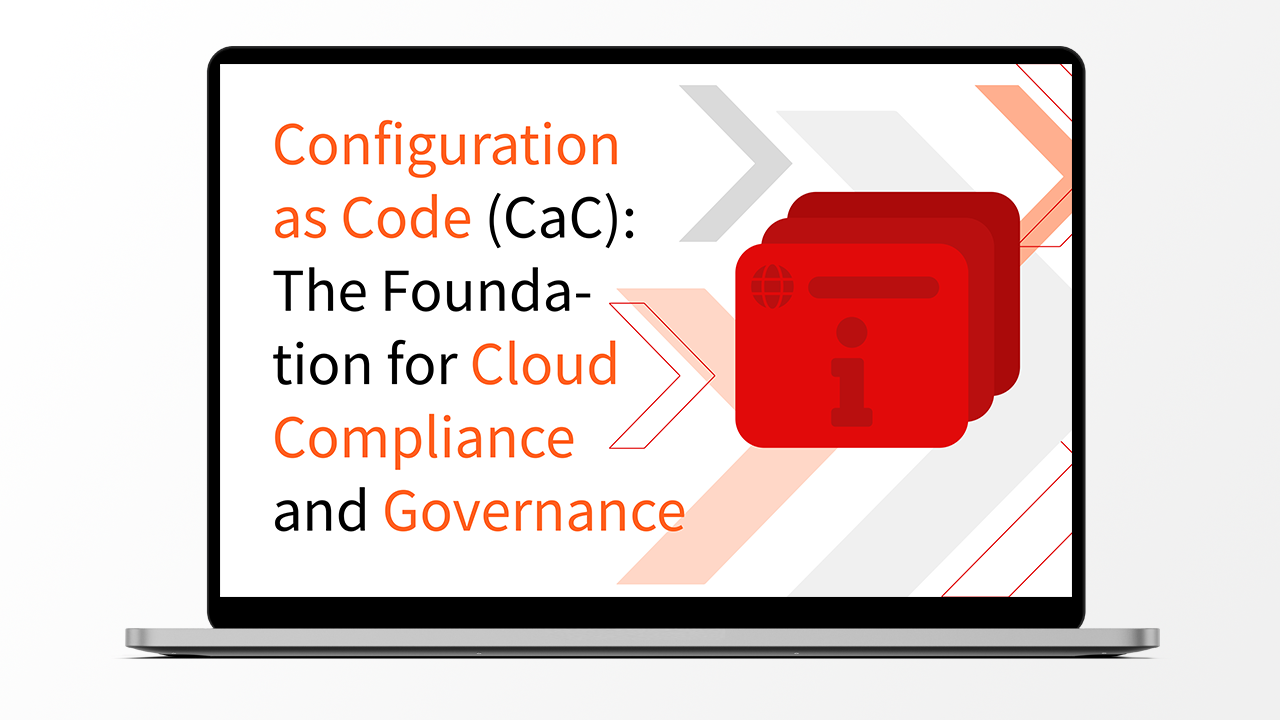 Configuration as Code (CaC): The Foundation for Cloud Compliance and Governance